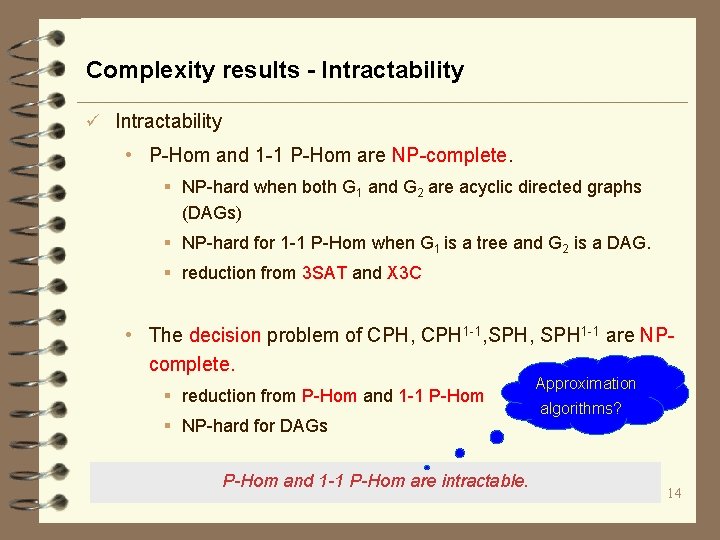 Complexity results - Intractability

✓ Intractability

• P-Hom and 1-1 P-Hom are NP-complete.

▪ NP-hard when both $G_1$ and $G_2$ are acyclic directed graphs (DAGs)

▪ NP-hard for 1-1 P-Hom when $G_1$ is a tree and $G_2$ is a DAG.

▪ reduction from 3SAT and X3C

• The decision problem of CPH, $CPH^{1-1}$,SPH, $SPH^{1-1}$ are NP-complete.

▪ reduction from P-Hom and 1-1 P-Hom

▪ NP-hard for DAGs

Approximation algorithms?

P-Hom and 1-1 P-Hom are intractable.

14